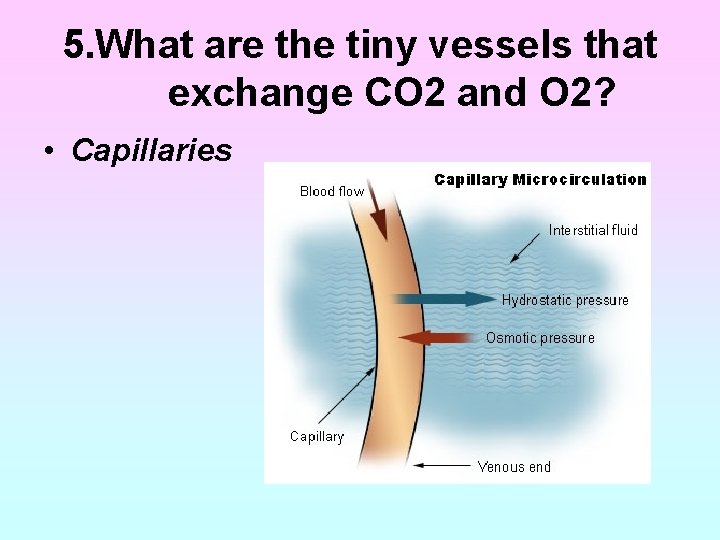 5.What are the tiny vessels that exchange CO2 and O2?

• Capillaries

Capillary Microcirculation

Blood flow

Interstitial fluid

Hydrostatic pressure

Osmotic pressure

Capillary

Venous end